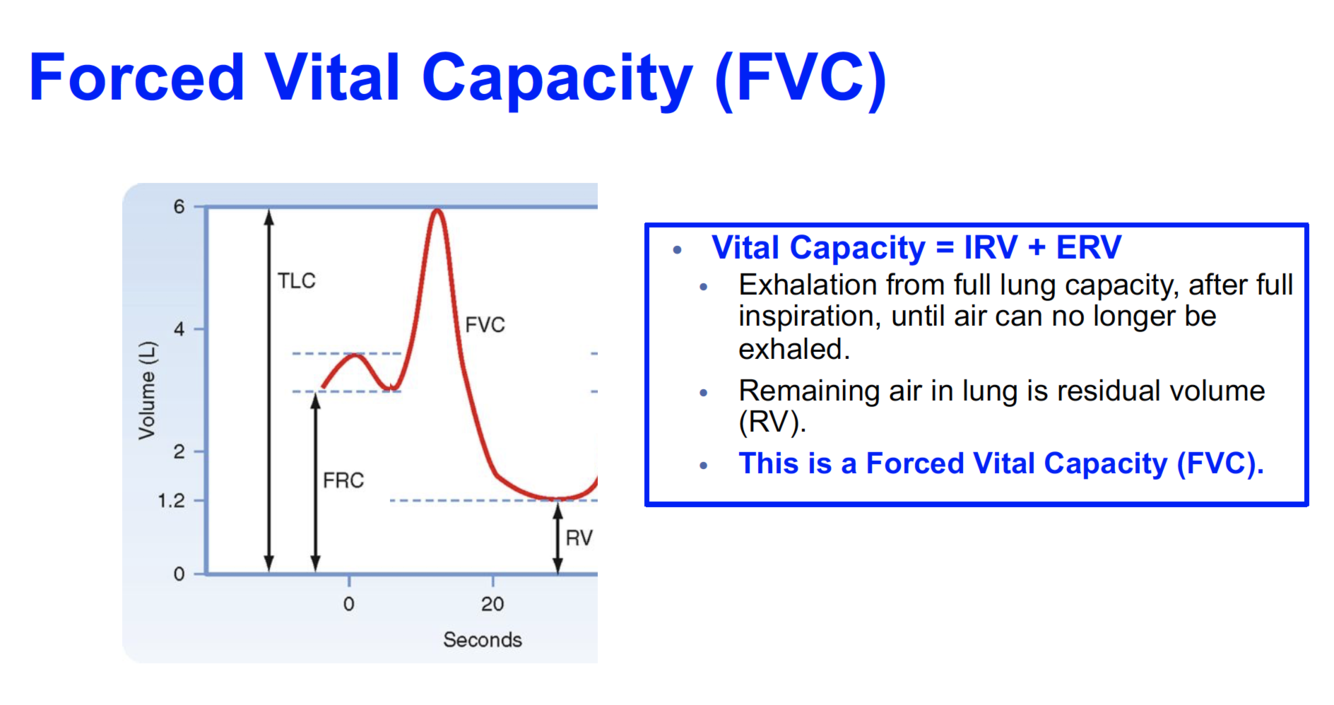 Forced Vital Capacity (FVC)

6
4
2
1.2
0
Volume (L)
TLC
FVC
FRC
RV
0
20
Seconds

• Vital Capacity = IRV + ERV
  • Exhalation from full lung capacity, after full inspiration, until air can no longer be exhaled.
  • Remaining air in lung is residual volume (RV).
  • This is a Forced Vital Capacity (FVC).